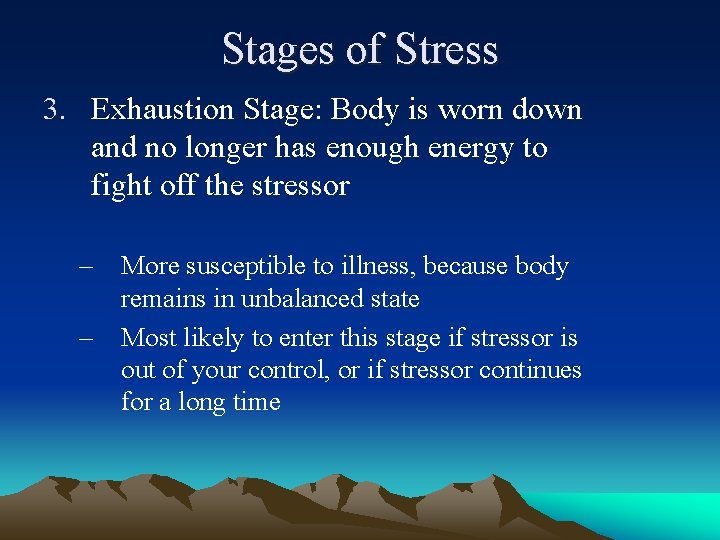 Stages of Stress

3. Exhaustion Stage: Body is worn down and no longer has enough energy to fight off the stressor

– More susceptible to illness, because body remains in unbalanced state

– Most likely to enter this stage if stressor is out of your control, or if stressor continues for a long time